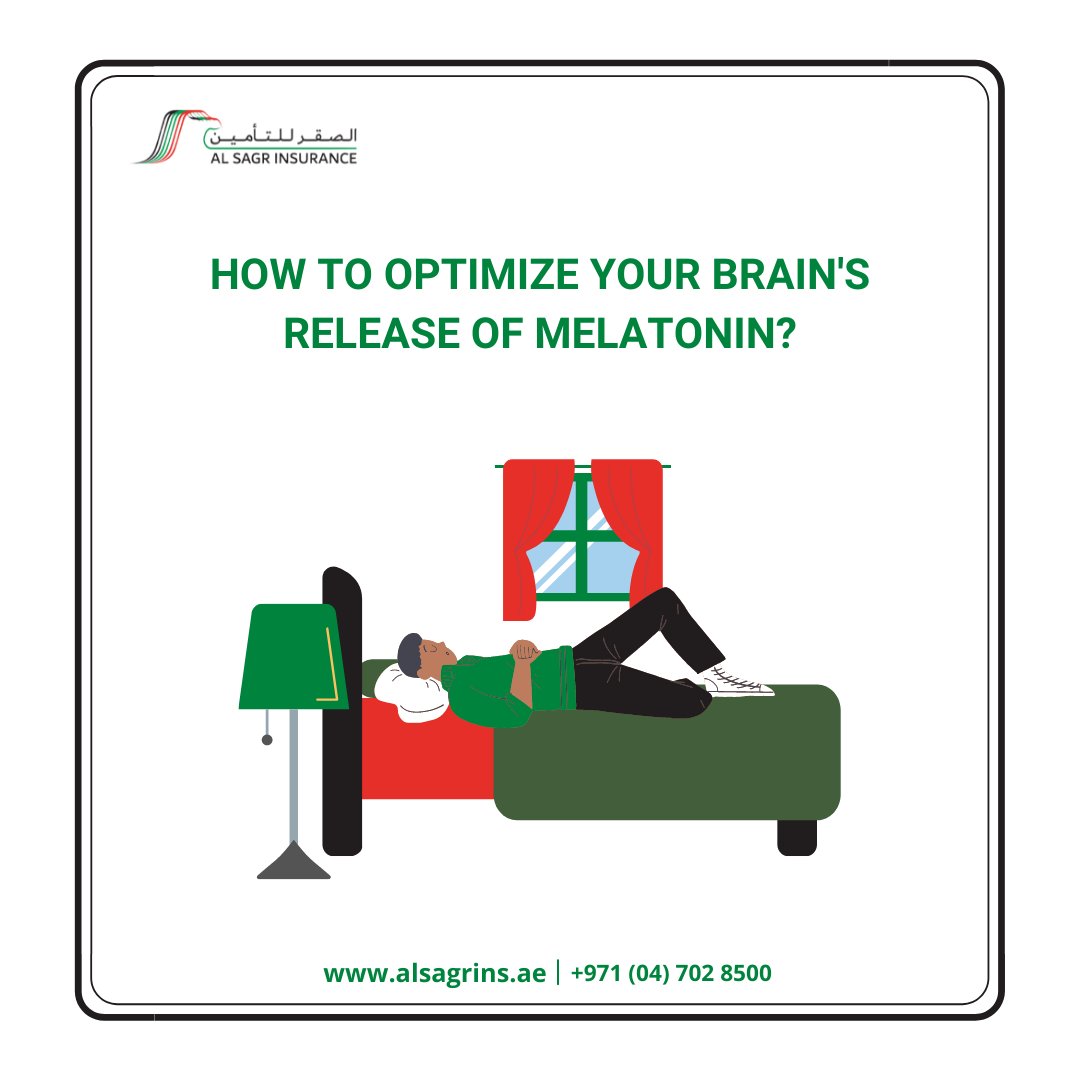 الصقر للتأمين
AL SAGR INSURANCE

HOW TO OPTIMIZE YOUR BRAIN'S RELEASE OF MELATONIN?

www.alsagrins.ae | +971 (04) 702 8500